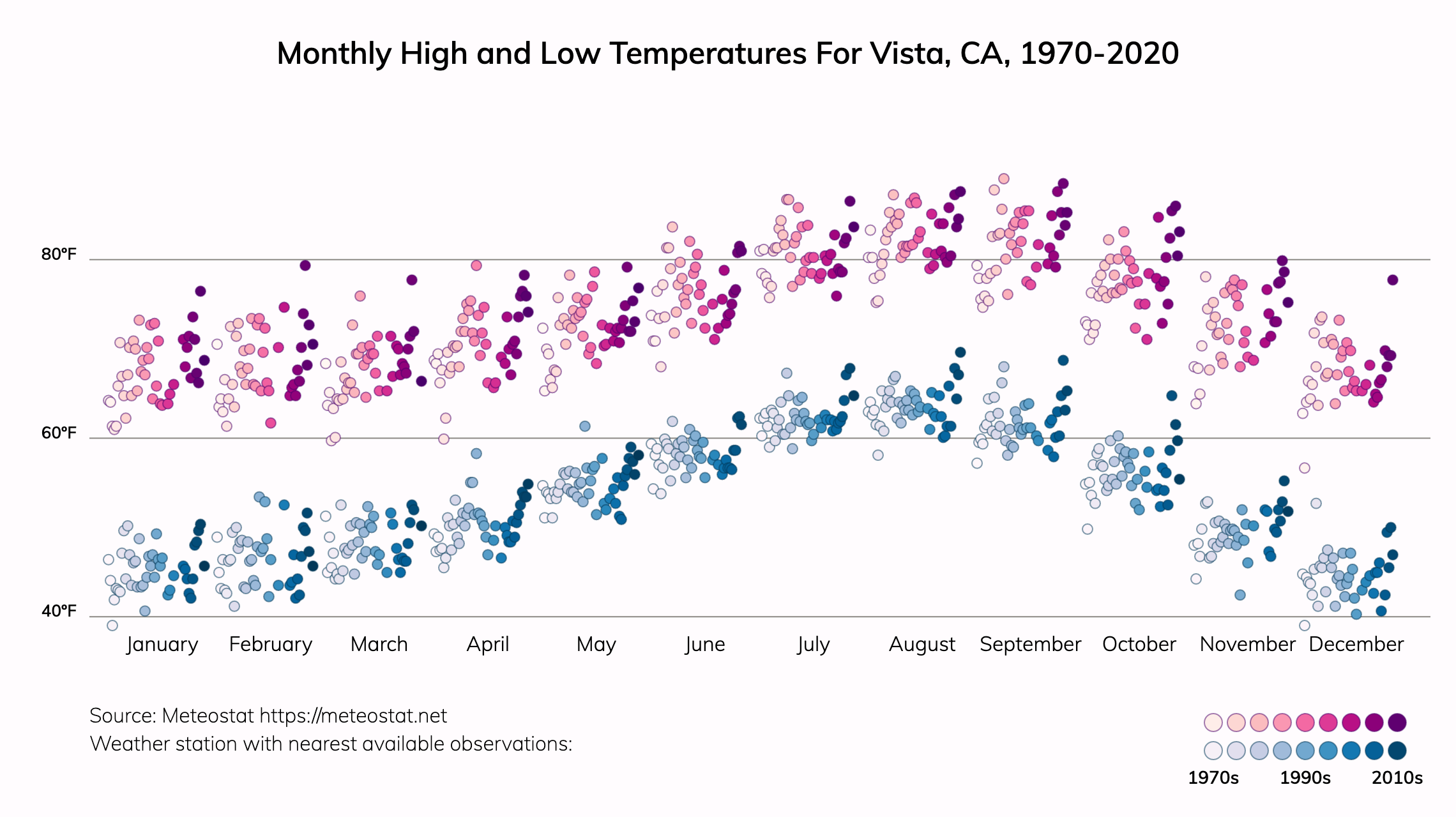 Monthly High and Low Temperatures For Vista, CA, 1970-2020

80°F
60°F
40°F

January February March April May June July August September October November December

Source: Meteostat https://meteostat.net
Weather station with nearest available observations:

1970s 1990s 2010s